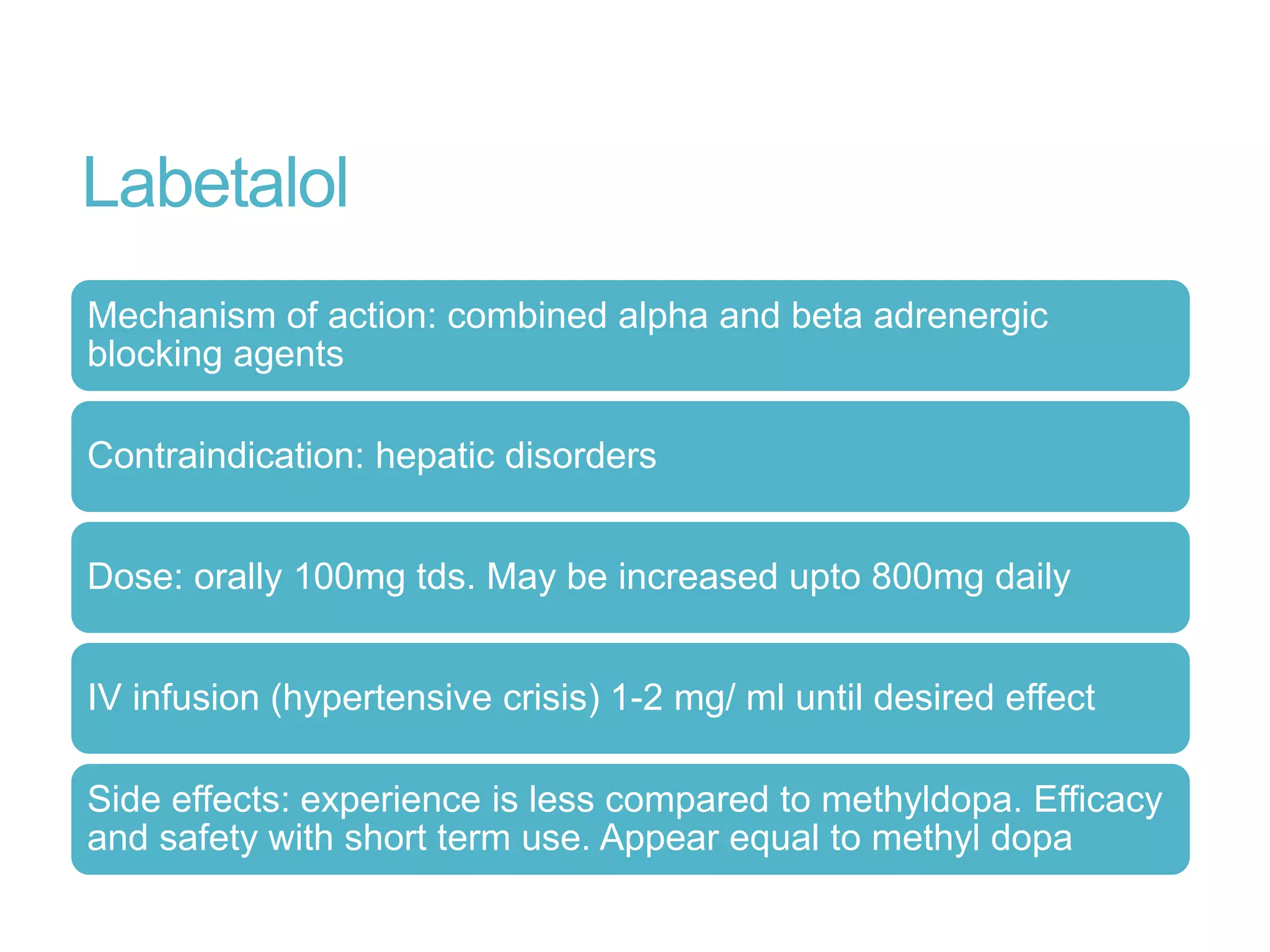 Labetalol

Mechanism of action: combined alpha and beta adrenergic blocking agents

Contraindication: hepatic disorders

Dose: orally 100mg tds. May be increased upto 800mg daily

IV infusion (hypertensive crisis) 1-2 mg/ ml until desired effect

Side effects: experience is less compared to methyldopa. Efficacy and safety with short term use. Appear equal to methyl dopa